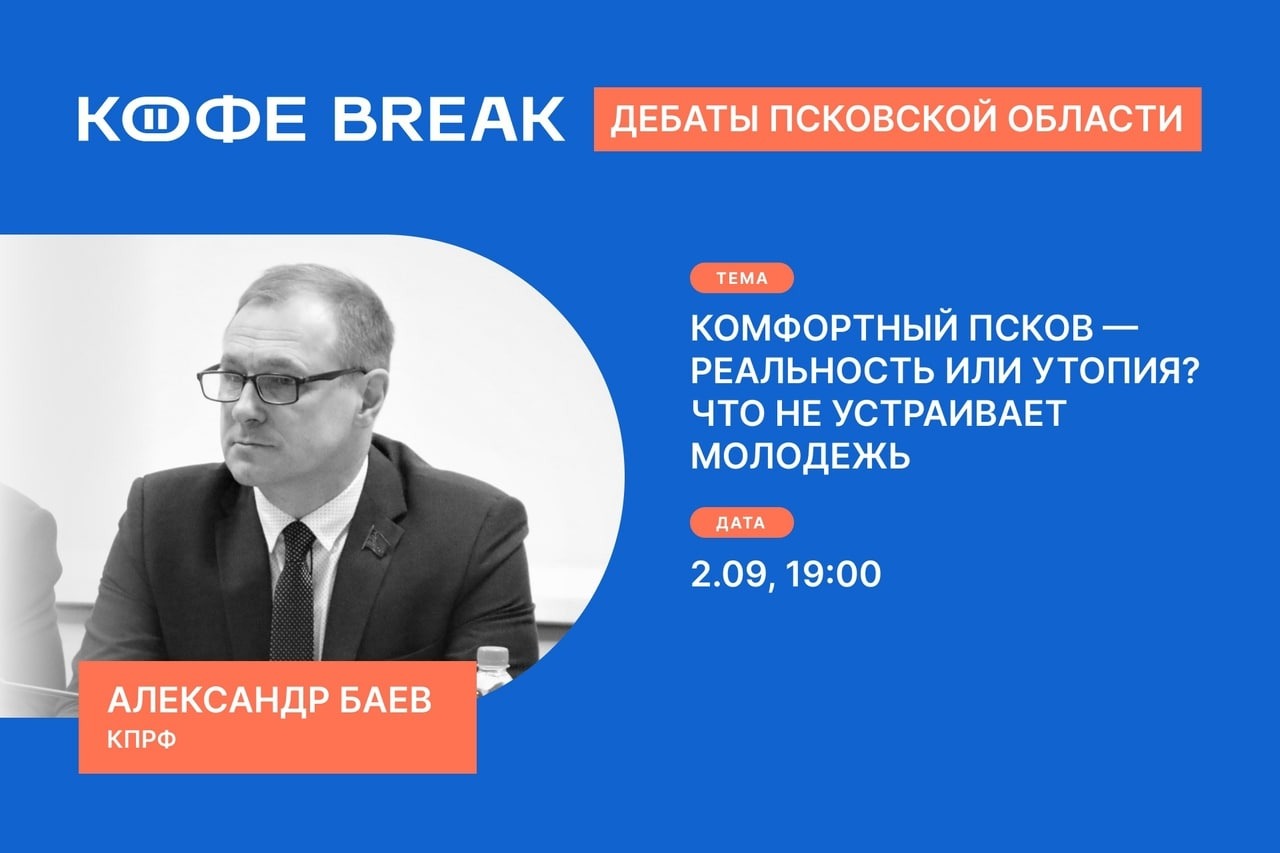 КОФЕ BREAK ДЕБАТЫ ПСКОВСКОЙ ОБЛАСТИ

ТЕМА

КОМФОРТНЫЙ ПСКОВ — РЕАЛЬНОСТЬ ИЛИ УТОПИЯ? ЧТО НЕ УСТРАИВАЕТ МОЛОДЕЖЬ

ДАТА

2.09, 19:00

АЛЕКСАНДР БАЕВ
КПРФ